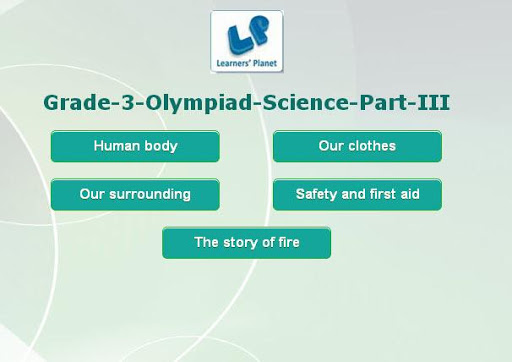 LP
Learners' Planet

Grade-3-Olympiad-Science-Part-III

Human body

Our clothes

Our surrounding

Safety and first aid

The story of fire